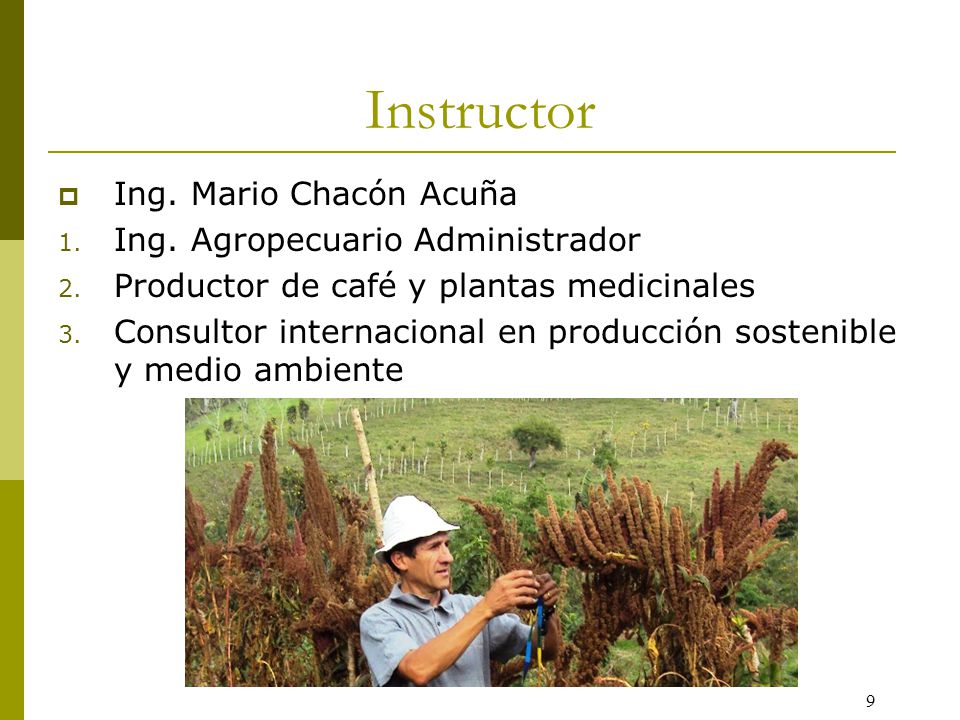 Instructor

Ing. Mario Chacón Acuña

1. Ing. Agropecuario Administrador
2. Productor de café y plantas medicinales
3. Consultor internacional en producción sostenible y medio ambiente

9